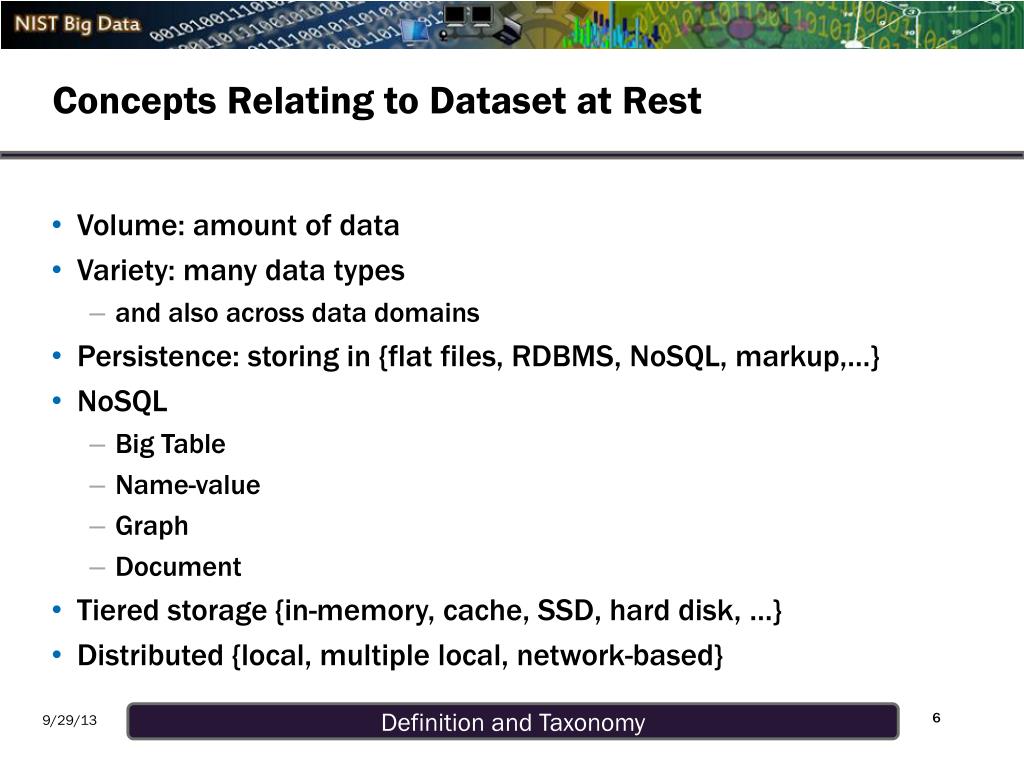 NIST Big Data

Concepts Relating to Dataset at Rest

• Volume: amount of data
• Variety: many data types
– and also across data domains
• Persistence: storing in {flat files, RDBMS, NoSQL, markup,…}
• NoSQL
– Big Table
– Name-value
– Graph
– Document
• Tiered storage {in-memory, cache, SSD, hard disk, …}
• Distributed {local, multiple local, network-based}

9/29/13

Definition and Taxonomy

6